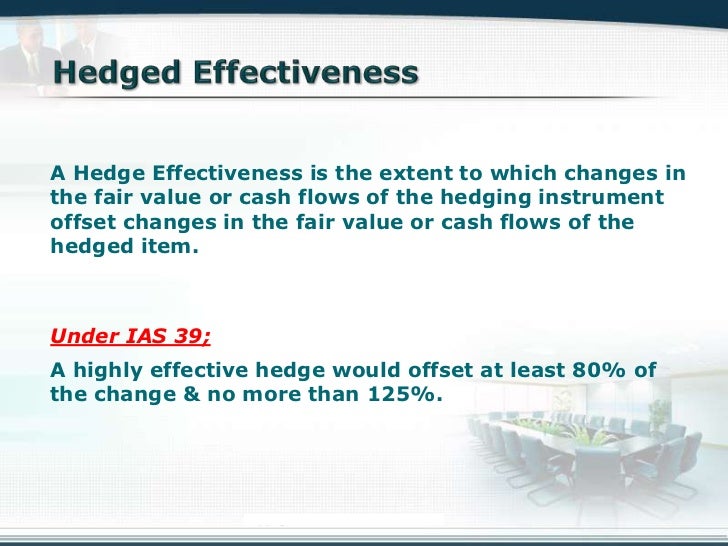 Hedged Effectiveness

A Hedge Effectiveness is the extent to which changes in the fair value or cash flows of the hedging instrument offset changes in the fair value or cash flows of the hedged item.

Under IAS 39;

A highly effective hedge would offset at least 80% of the change & no more than 125%.